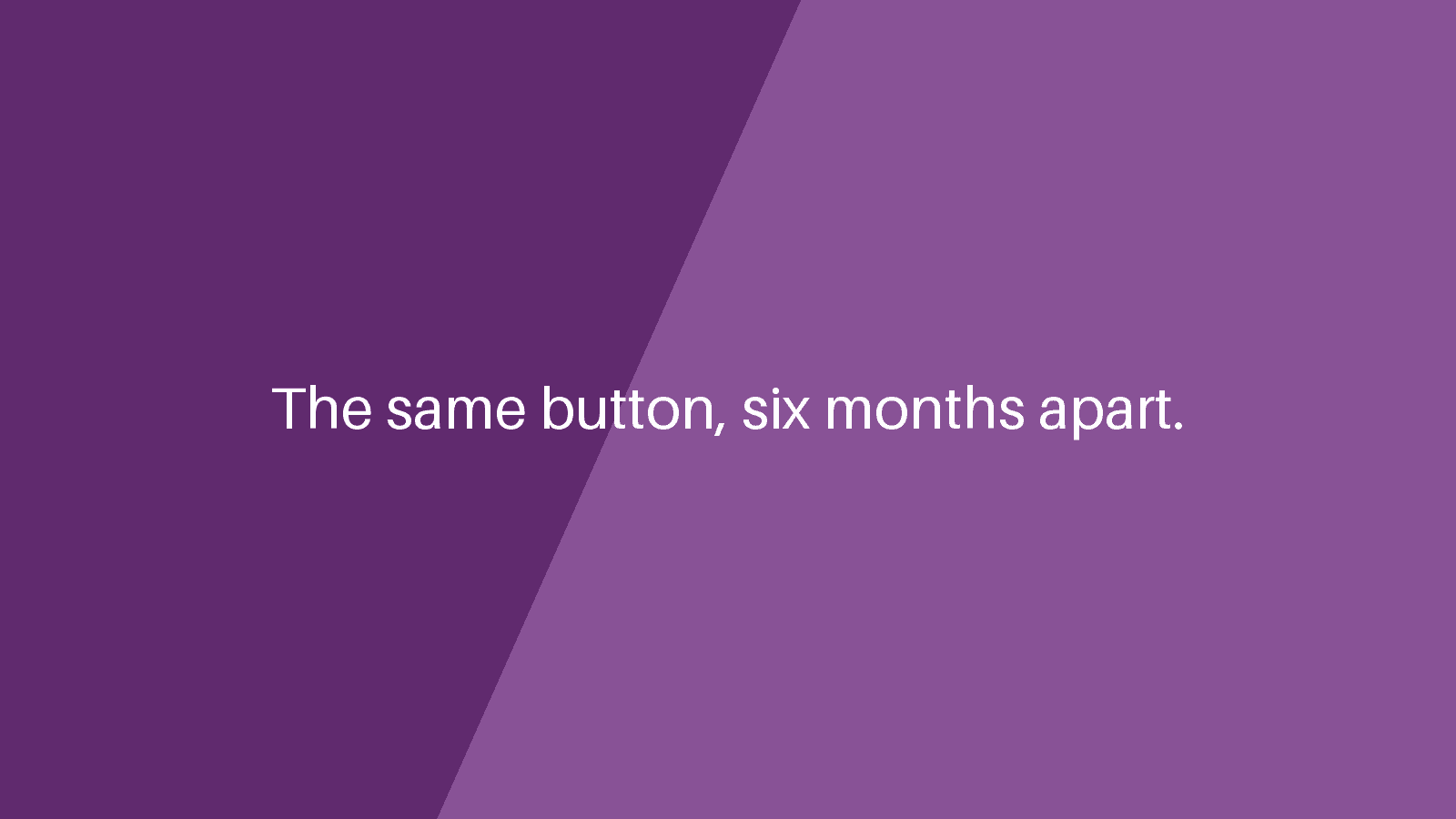 The same button, six months apart.